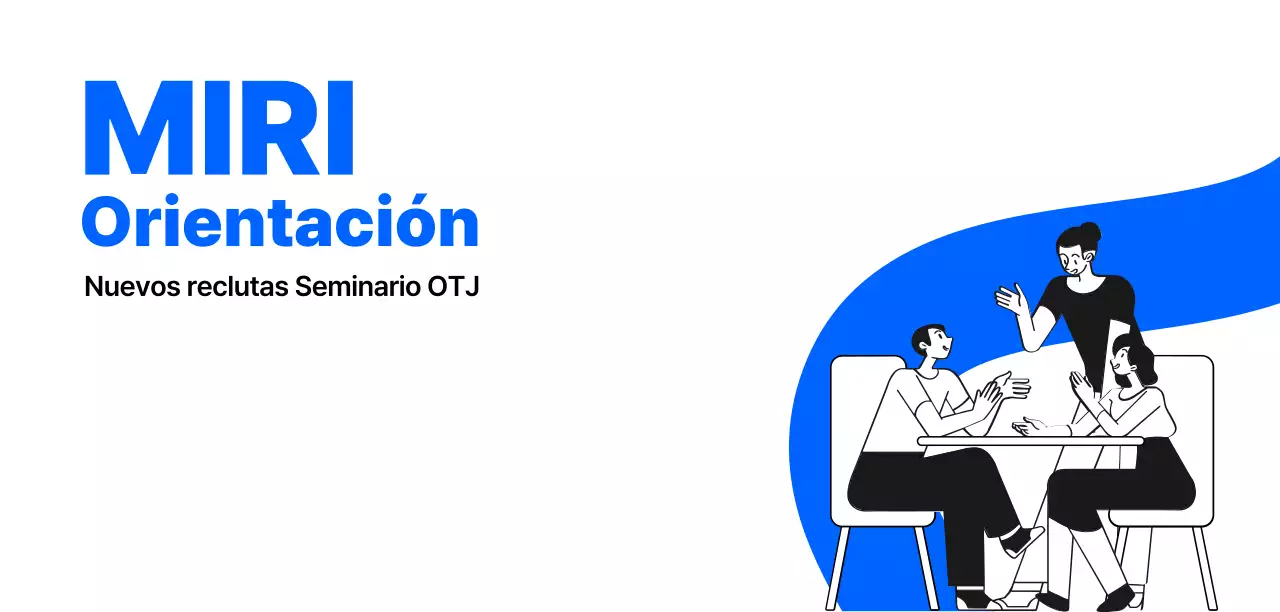 MIRI
Orientación

Nuevos reclutas Seminario OTJ